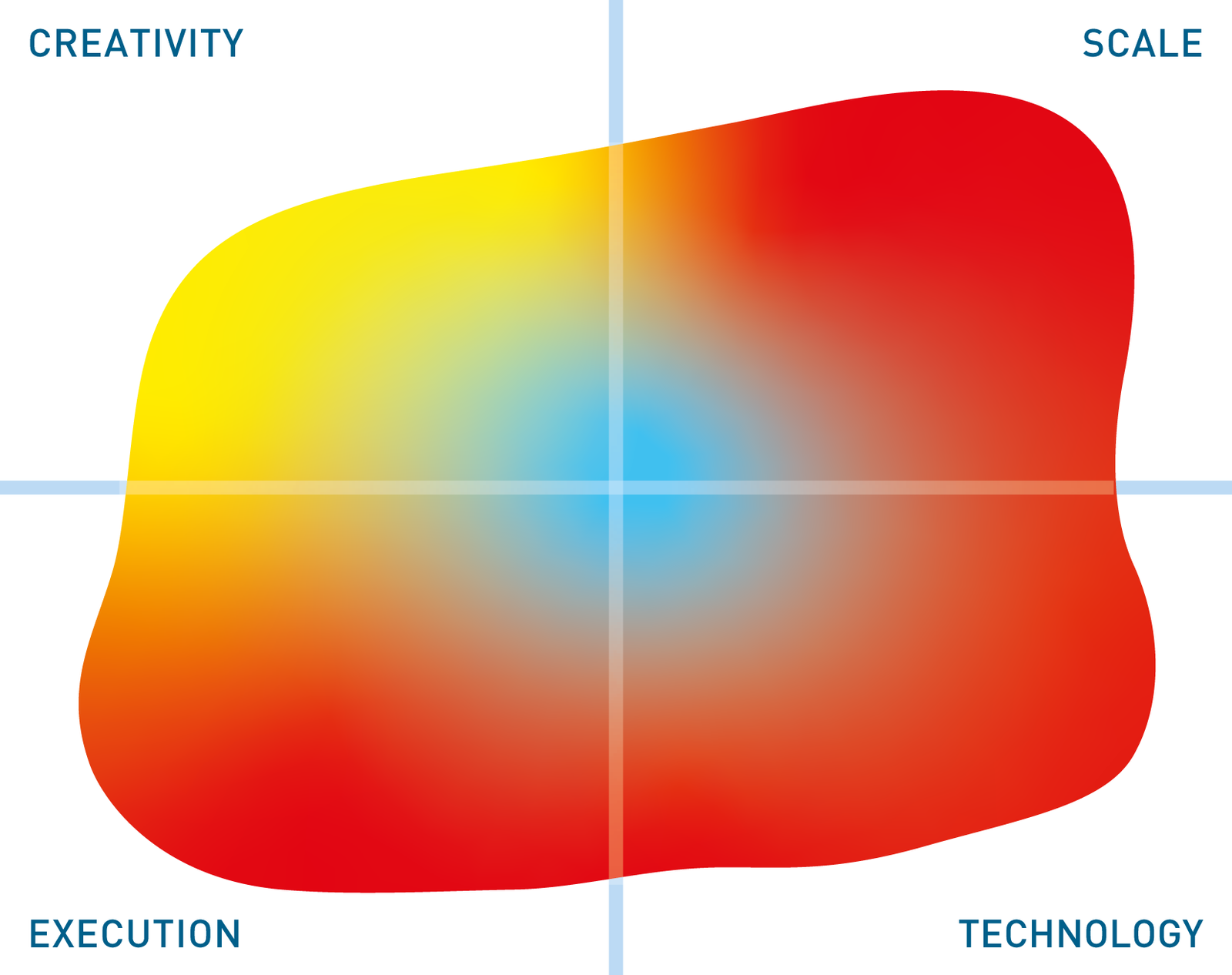 CREATIVITY

SCALE

EXECUTION

TECHNOLOGY